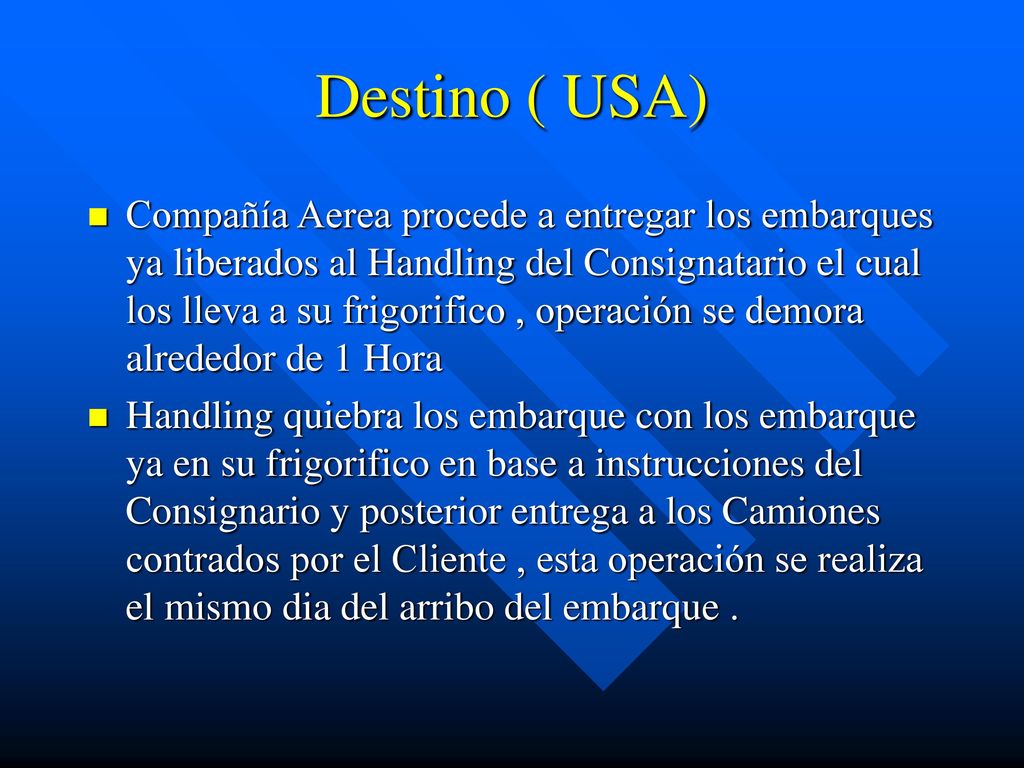 Destino ( USA)

Compañía Aerea procede a entregar los embarques ya liberados al Handling del Consignatario el cual los lleva a su frigorifico , operación se demora alrededor de 1 Hora

Handling quiebra los embarque con los embarque ya en su frigorifico en base a instrucciones del Consignario y posterior entrega a los Camiones contrados por el Cliente , esta operación se realiza el mismo dia del arribo del embarque .